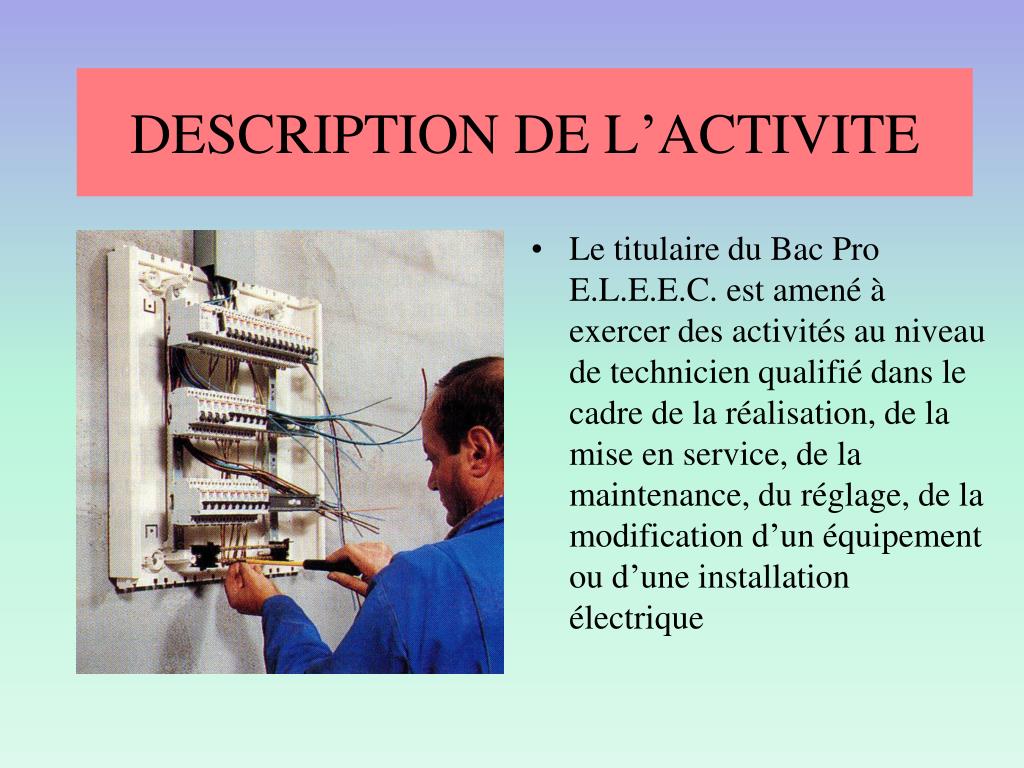 DESCRIPTION DE L’ACTIVITE

• Le titulaire du Bac Pro E.L.E.E.C. est amené à exercer des activités au niveau de technicien qualifié dans le cadre de la réalisation, de la mise en service, de la maintenance, du réglage, de la modification d’un équipement ou d’une installation électrique